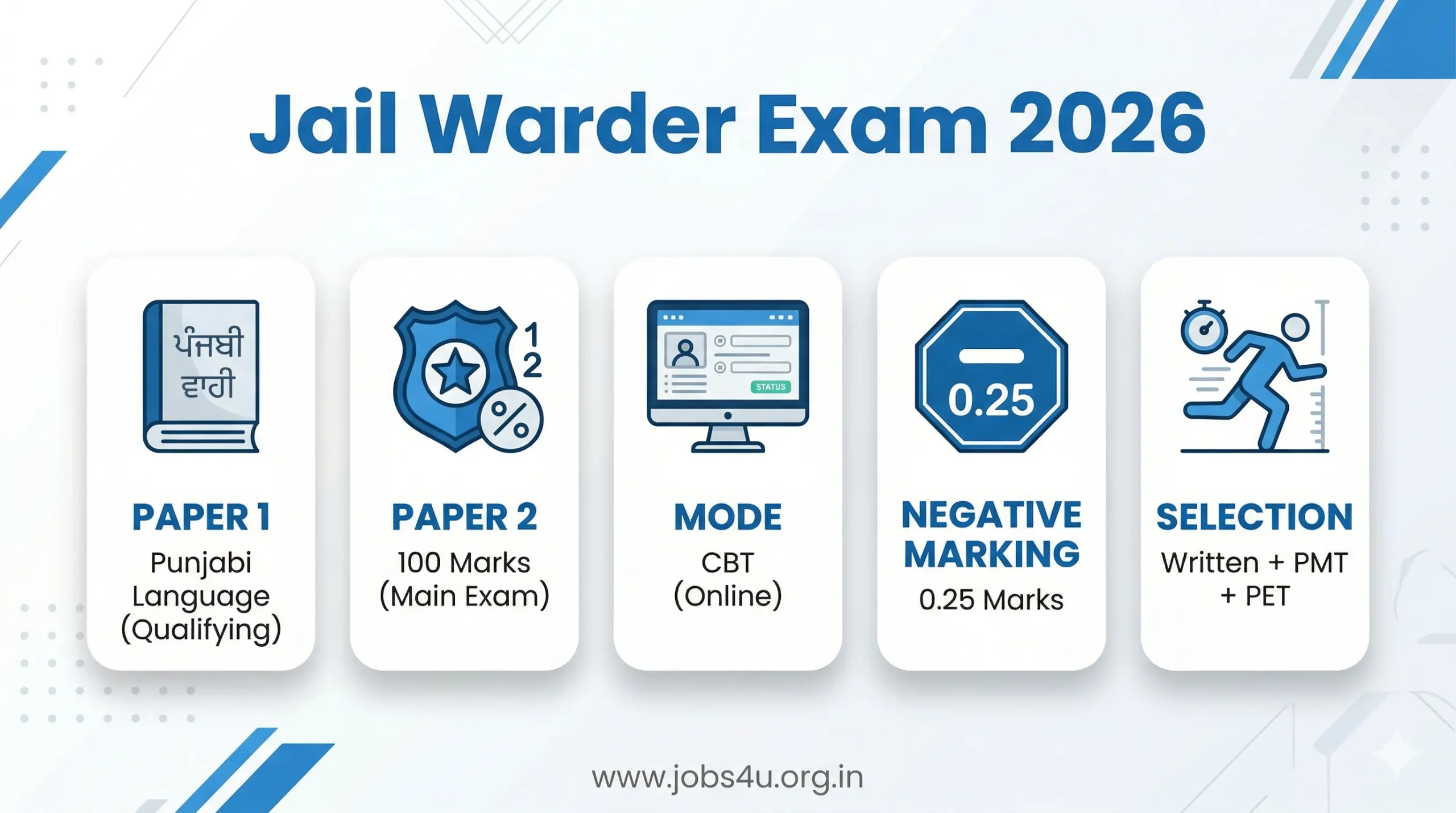 Jail Warder Exam 2026

ਪੰਜਬੀ ਵਾਹੀ

PAPER 1
Punjabi Language (Qualifying)

1
2
%

PAPER 2
100 Marks (Main Exam)

STATUS

MODE
CBT (Online)

0.25

NEGATIVE MARKING
0.25 Marks

SELECTION
Written + PMT + PET

www.jobs4u.org.in